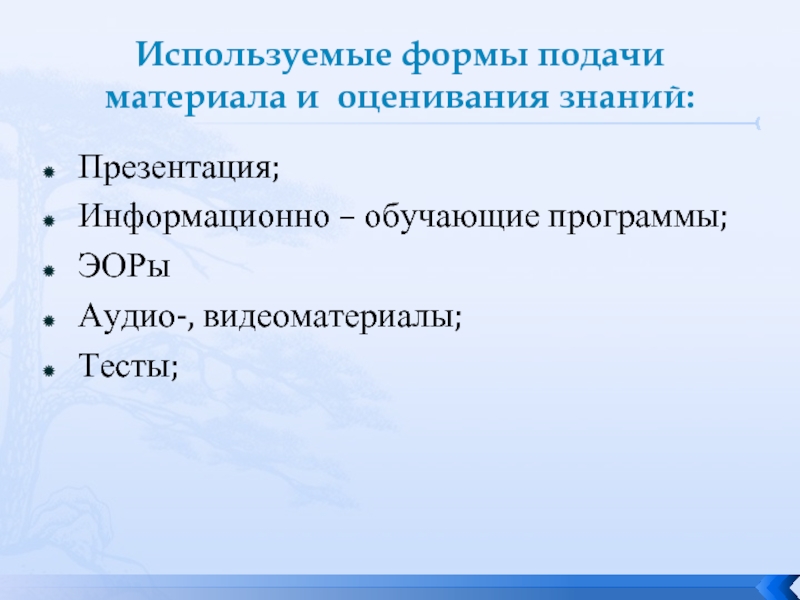 Используемые формы подачи материала и оценивания знаний:

Презентация;
Информационно – обучающие программы;
ЭОРы
Аудио-, видеоматериалы;
Тесты;